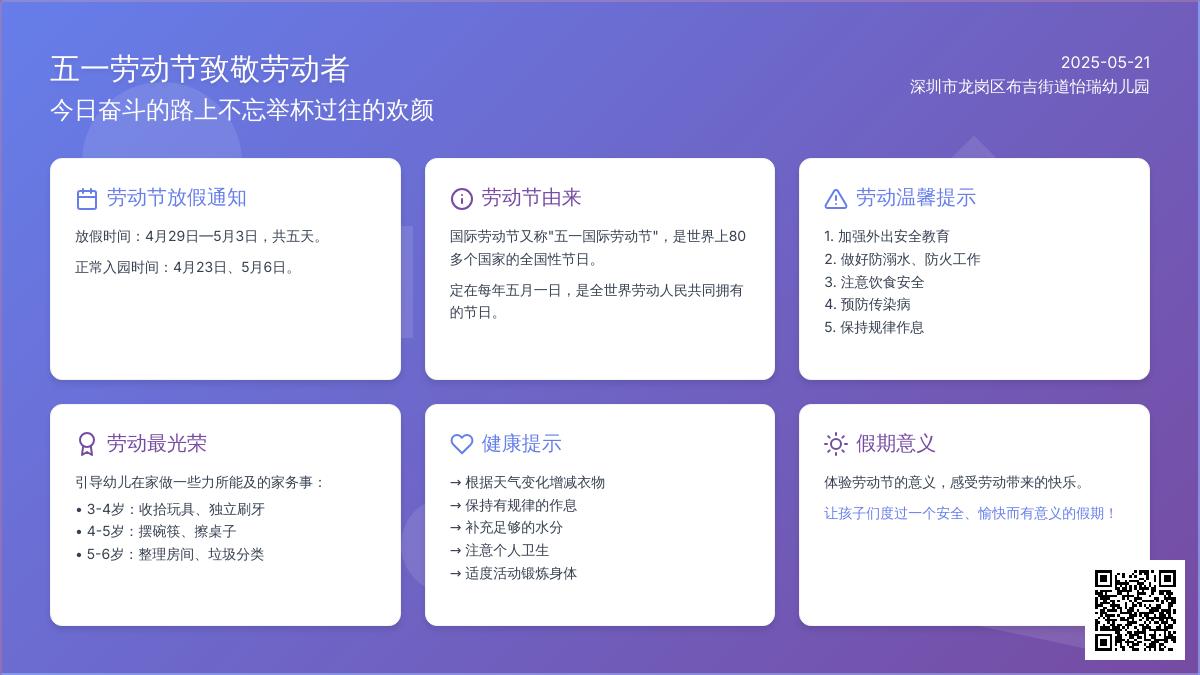 五一劳动节致敬劳动者
今日奋斗的路上不忘举杯过往的欢颜

2025-05-21
深圳市龙岗区布吉街道怡瑞幼儿园

劳动节放假通知

放假时间：4月29日—5月3日，共五天。

正常入园时间：4月23日、5月6日。

劳动节由来

国际劳动节又称"五一国际劳动节"，是世界上80多个国家的全国性节日。

定在每年五月一日，是全世界劳动人民共同拥有的节日。

劳动温馨提示

1. 加强外出安全教育
2. 做好防溺水、防火工作
3. 注意饮食安全
4. 预防传染病
5. 保持规律作息

劳动最光荣

引导幼儿在家做一些力所能及的家务事：
• 3-4岁：收拾玩具、独立刷牙
• 4-5岁：摆碗筷、擦桌子
• 5-6岁：整理房间、垃圾分类

健康提示

→ 根据天气变化增减衣物
→ 保持有规律的作息
→ 补充足够的水分
→ 注意个人卫生
→ 适度活动锻炼身体

假期意义

体验劳动节的意义，感受劳动带来的快乐。

让孩子们度过一个安全、愉快而有意义的假期！